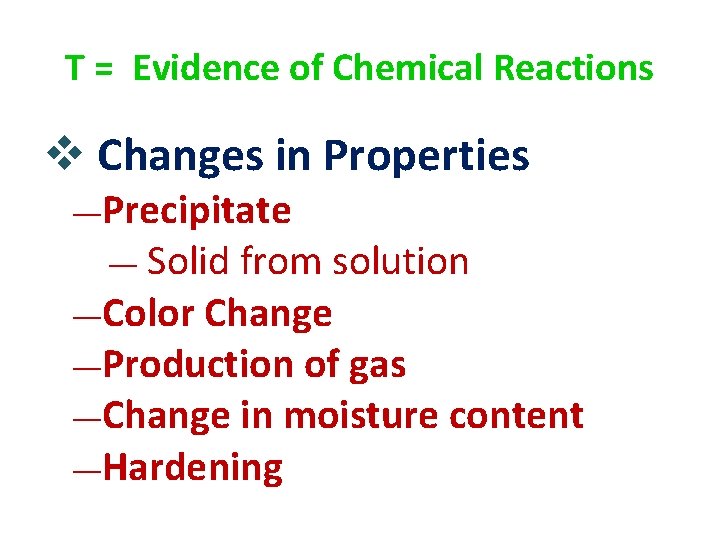 T = Evidence of Chemical Reactions

❖ Changes in Properties

—Precipitate

— Solid from solution

—Color Change

—Production of gas

—Change in moisture content

—Hardening